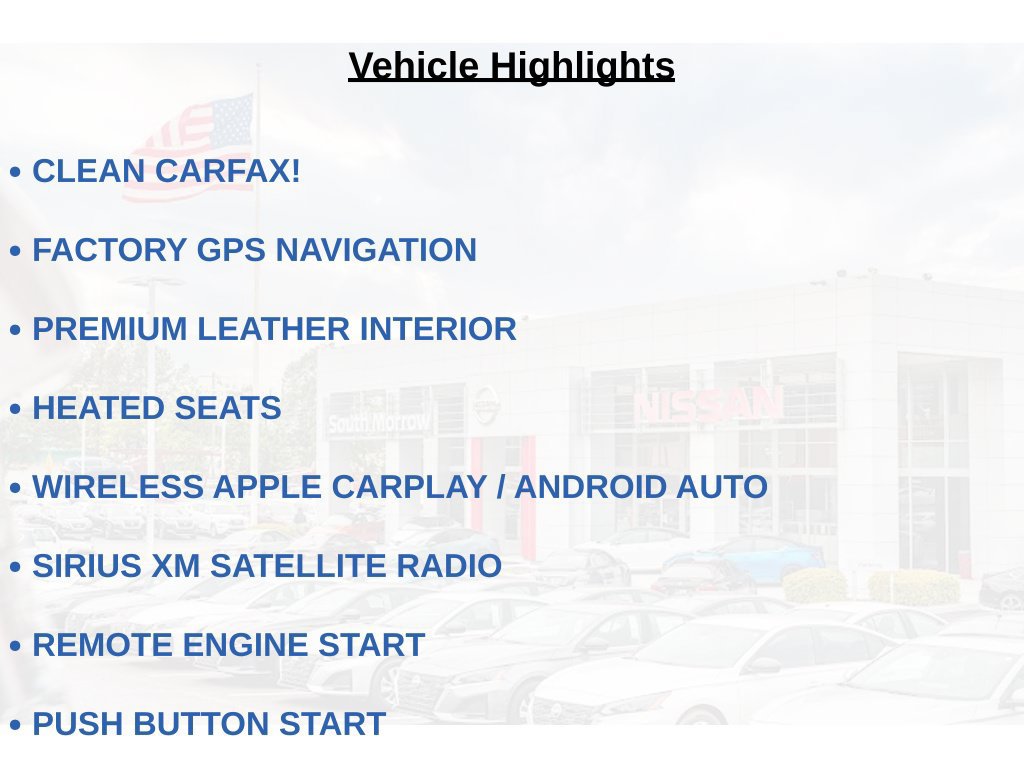 Vehicle Highlights

• CLEAN CARFAX!

• FACTORY GPS NAVIGATION

• PREMIUM LEATHER INTERIOR

• HEATED SEATS

• WIRELESS APPLE CARPLAY / ANDROID AUTO

• SIRIUS XM SATELLITE RADIO

• REMOTE ENGINE START

• PUSH BUTTON START